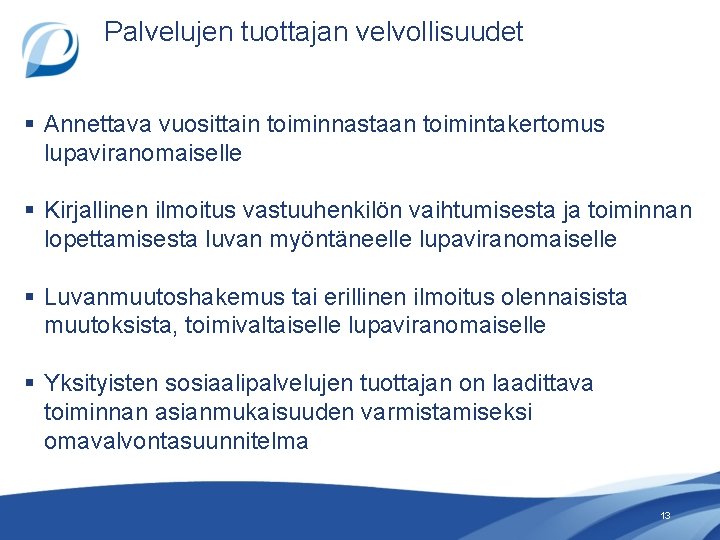 Palvelujen tuottajan velvollisuudet

▪ Annettava vuosittain toiminnastaan toimintakertomus lupaviranomaiselle

▪ Kirjallinen ilmoitus vastuuhenkilön vaihtumisesta ja toiminnan lopettamisesta luvan myöntäneelle lupaviranomaiselle

▪ Luvanmuutoshakemus tai erillinen ilmoitus olennaisista muutoksista, toimivaltaiselle lupaviranomaiselle

▪ Yksityisten sosiaalipalvelujen tuottajan on laadittava toiminnan asianmukaisuuden varmistamiseksi omavalvontasuunnitelma

13